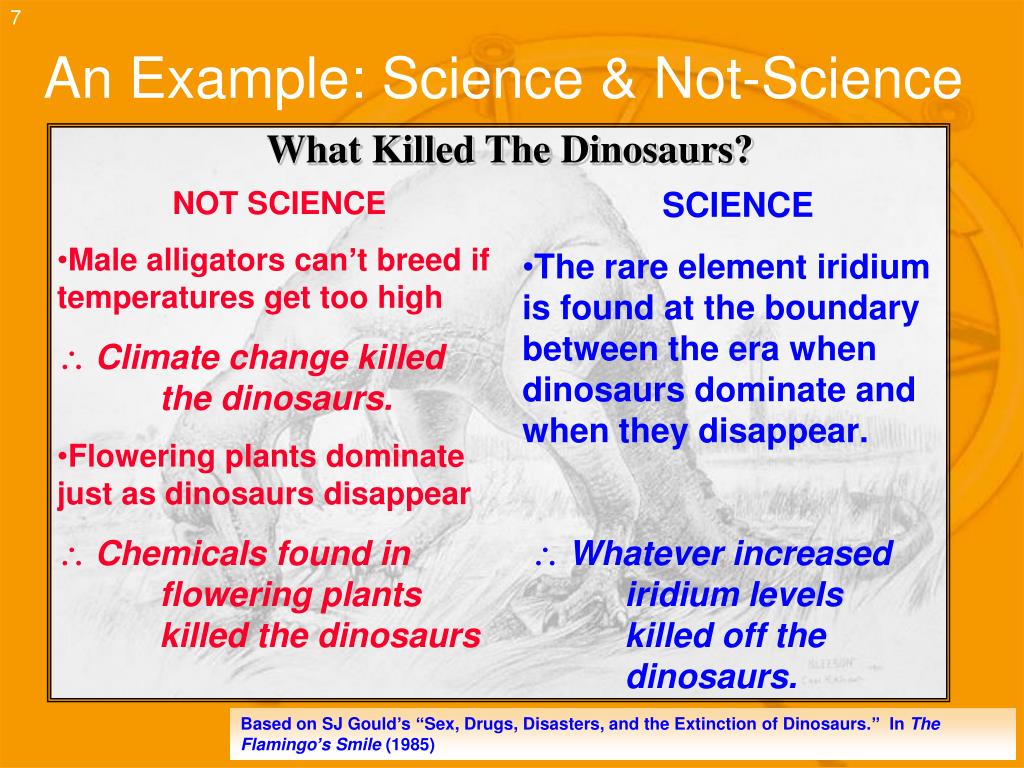 7

An Example: Science & Not-Science

What Killed The Dinosaurs?

NOT SCIENCE

•Male alligators can't breed if temperatures get too high

$\therefore$ Climate change killed the dinosaurs.

•Flowering plants dominate just as dinosaurs disappear

$\therefore$ Chemicals found in flowering plants killed the dinosaurs

SCIENCE

•The rare element iridium is found at the boundary between the era when dinosaurs dominate and when they disappear.

$\therefore$ Whatever increased iridium levels killed off the dinosaurs.

Based on SJ Gould's "Sex, Drugs, Disasters, and the Extinction of Dinosaurs." In The Flamingo's Smile (1985)